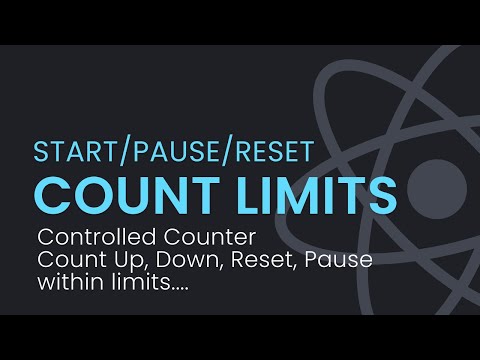 START/PAUSE/RESET
COUNT LIMITS
Controlled Counter
Count Up, Down, Reset, Pause
within limits....